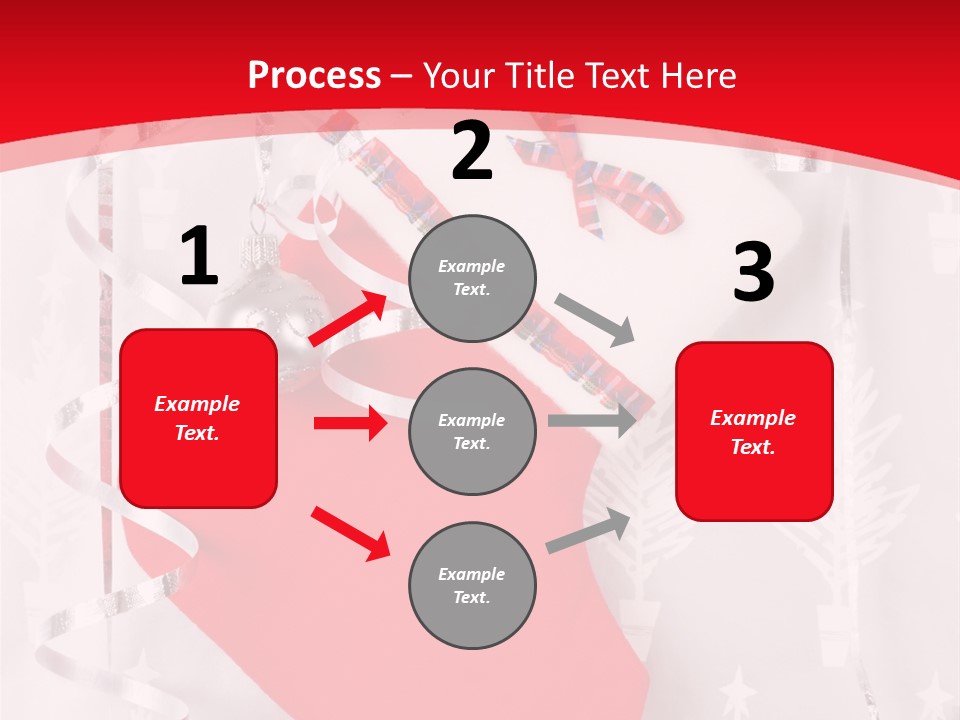 Process – Your Title Text Here

1

Example Text.

2

Example Text.

Example Text.

Example Text.

3

Example Text.